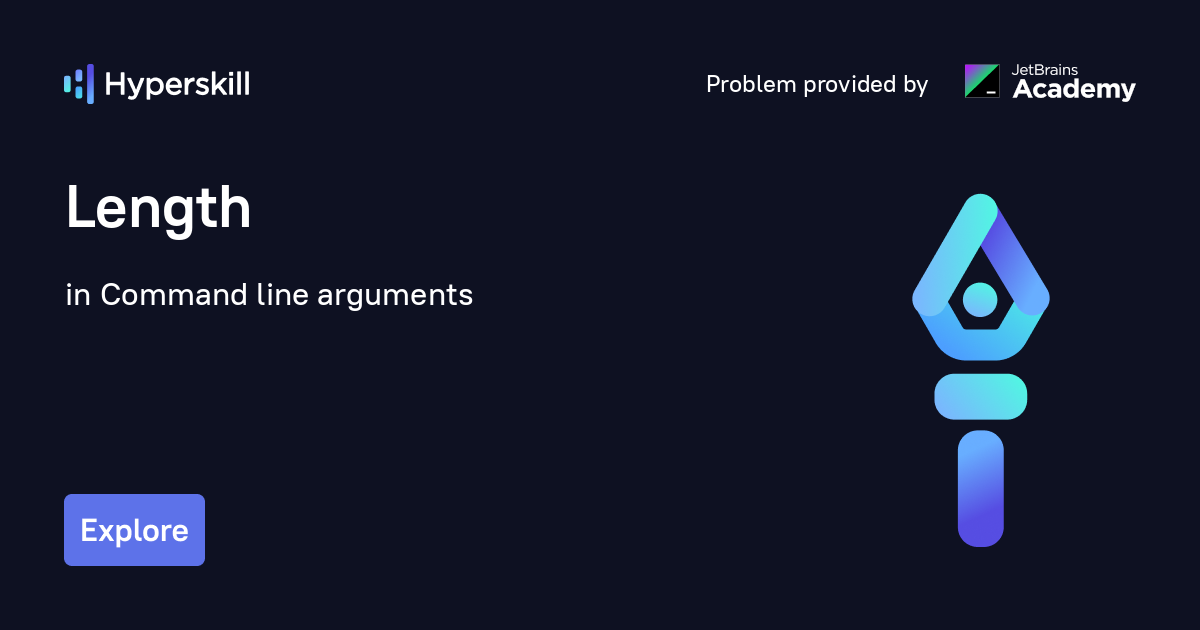 Hyperskill

Problem provided by JetBrains Academy

Length

in Command line arguments

Explore